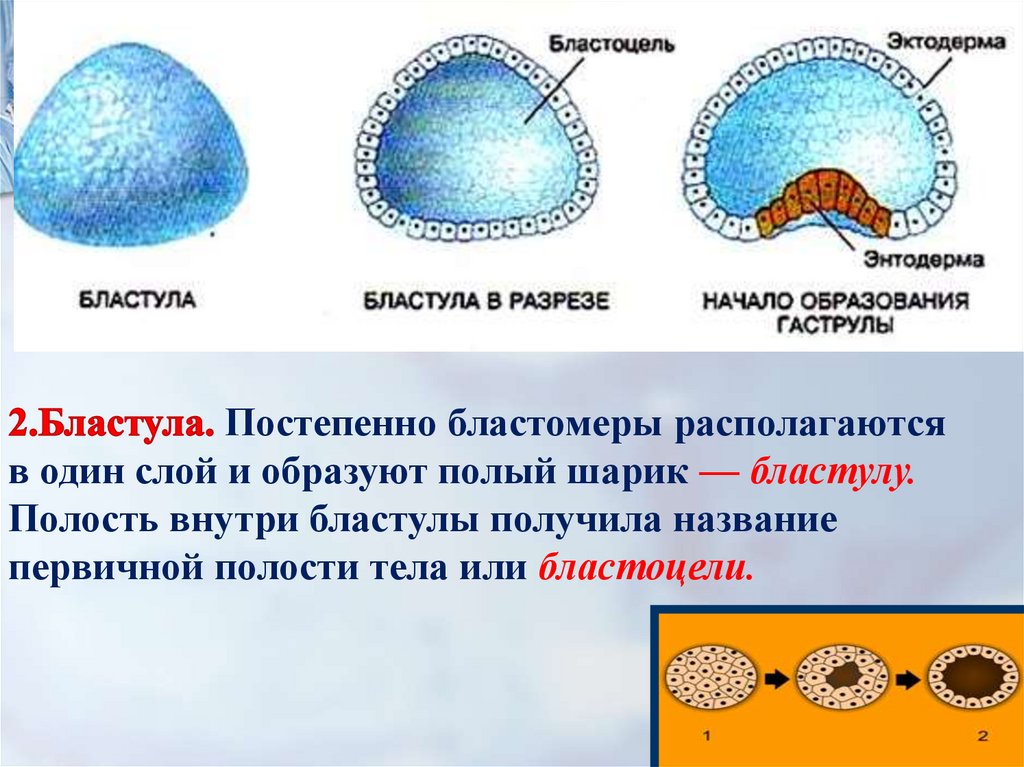 Бластоцель

Эктодерма

Энтодерма

БЛАСТУЛА

БЛАСТУЛА В РАЗРЕЗЕ

НАЧАЛО ОБРАЗОВАНИЯ ГАСТРУЛЫ

2.Бластула. Постепенно бластомеры располагаются в один слой и образуют полый шарик — бластулу. Полость внутри бластулы получила название первичной полости тела или бластоцели.

1

2